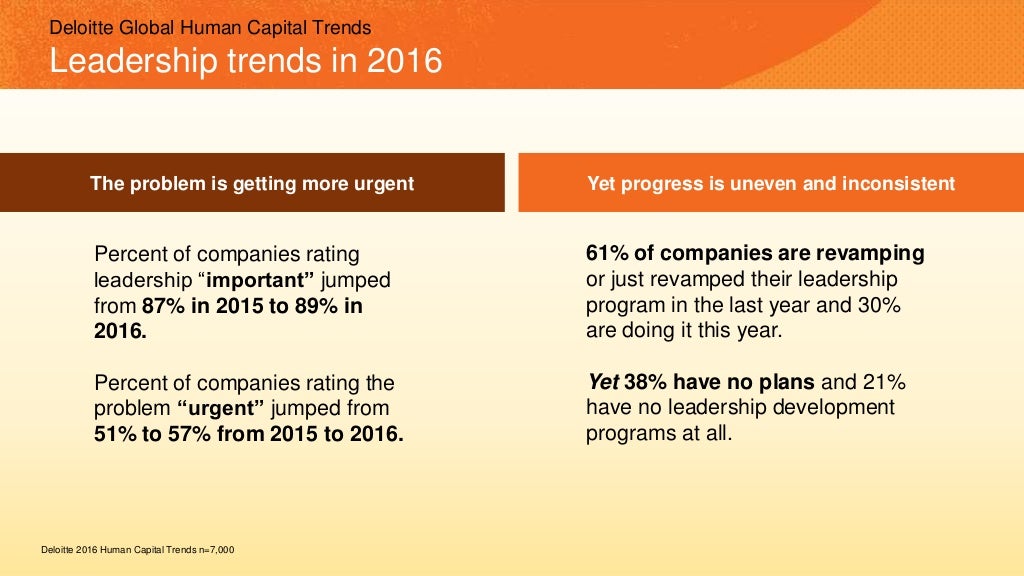 Deloitte Global Human Capital Trends
Leadership trends in 2016

The problem is getting more urgent

Percent of companies rating leadership “important” jumped from 87% in 2015 to 89% in 2016.

Percent of companies rating the problem “urgent” jumped from 51% to 57% from 2015 to 2016.

Yet progress is uneven and inconsistent

61% of companies are revamping or just revamped their leadership program in the last year and 30% are doing it this year.

Yet 38% have no plans and 21% have no leadership development programs at all.

Deloitte 2016 Human Capital Trends n=7,000